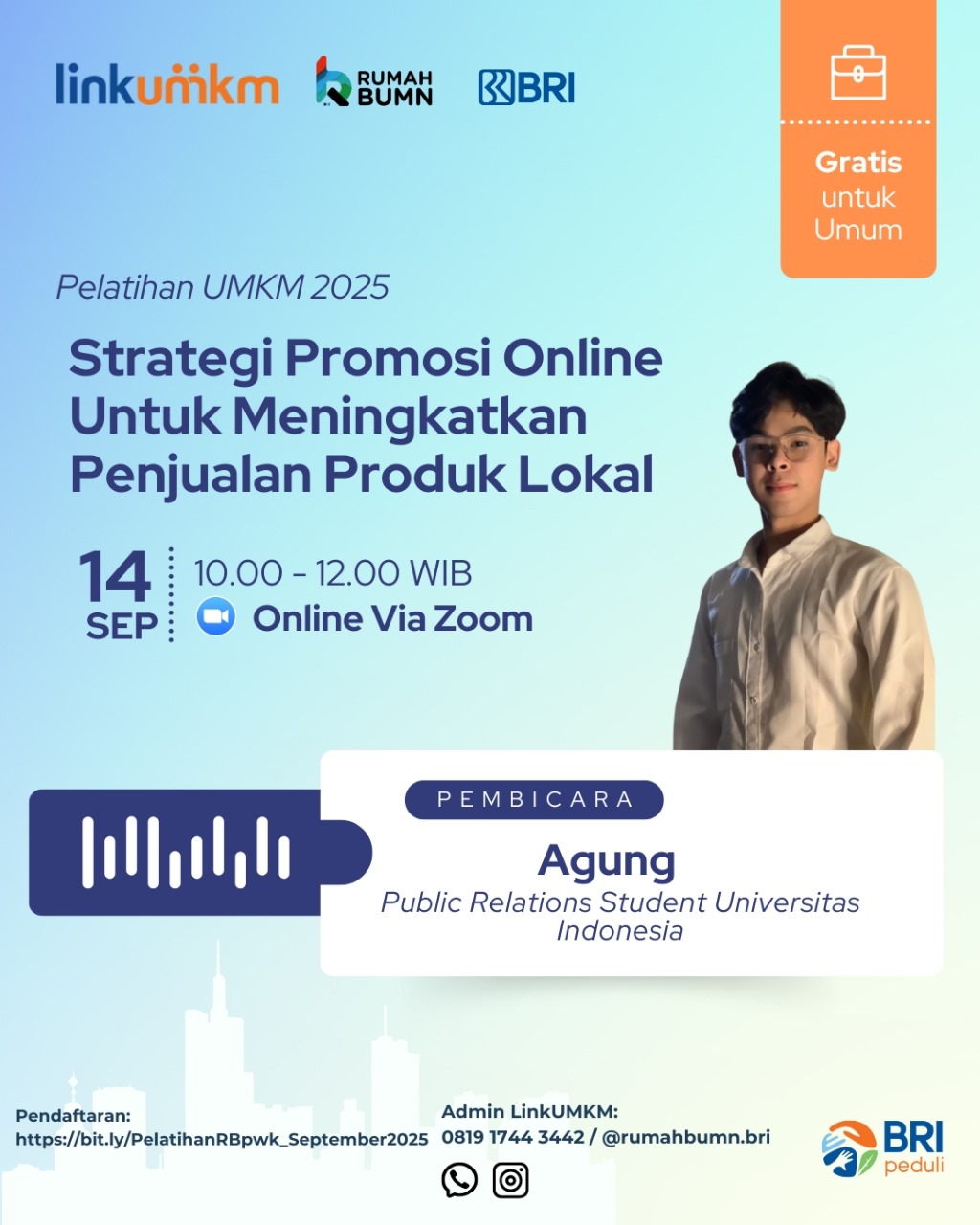 linkumkm RUMAH BUMN BRI

Gratis untuk Umum

Pelatihan UMKM 2025

Strategi Promosi Online Untuk Meningkatkan Penjualan Produk Lokal

14 SEP

10.00 - 12.00 WIB

Online Via Zoom

PEMBICARA

Agung

Public Relations Student Universitas Indonesia

Pendaftaran:
https://bit.ly/PelatihanRBpwk_September2025

Admin LinkUMKM:
0819 1744 3442 / @rumahbumn.bri

BRI peduli